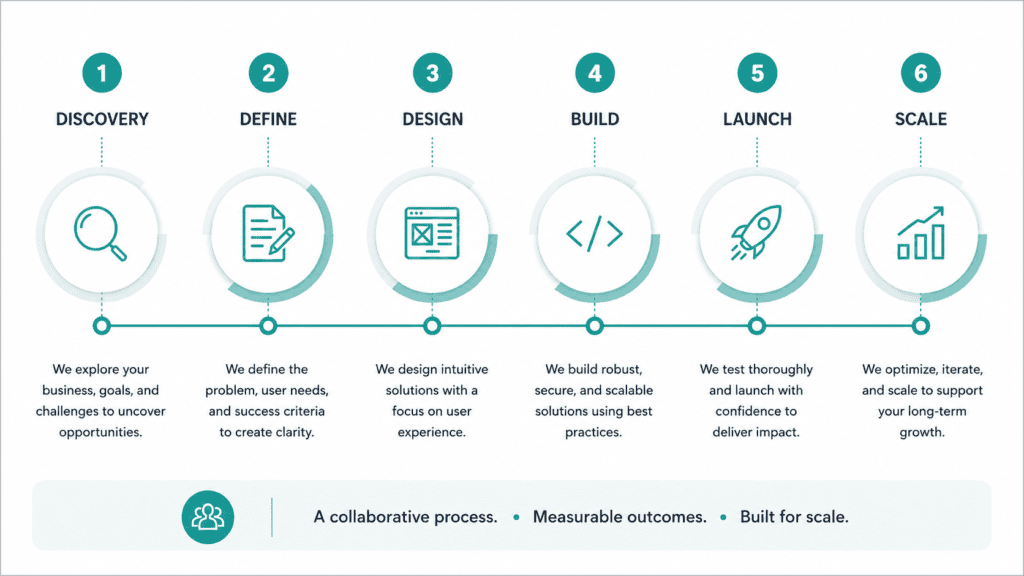 1
DISCOVERY
We explore your business, goals, and challenges to uncover opportunities.

2
DEFINE
We define the problem, user needs, and success criteria to create clarity.

3
DESIGN
We design intuitive solutions with a focus on user experience.

4
BUILD
We build robust, secure, and scalable solutions using best practices.

5
LAUNCH
We test thoroughly and launch with confidence to deliver impact.

6
SCALE
We optimize, iterate, and scale to support your long-term growth.

A collaborative process. • Measurable outcomes. • Built for scale.